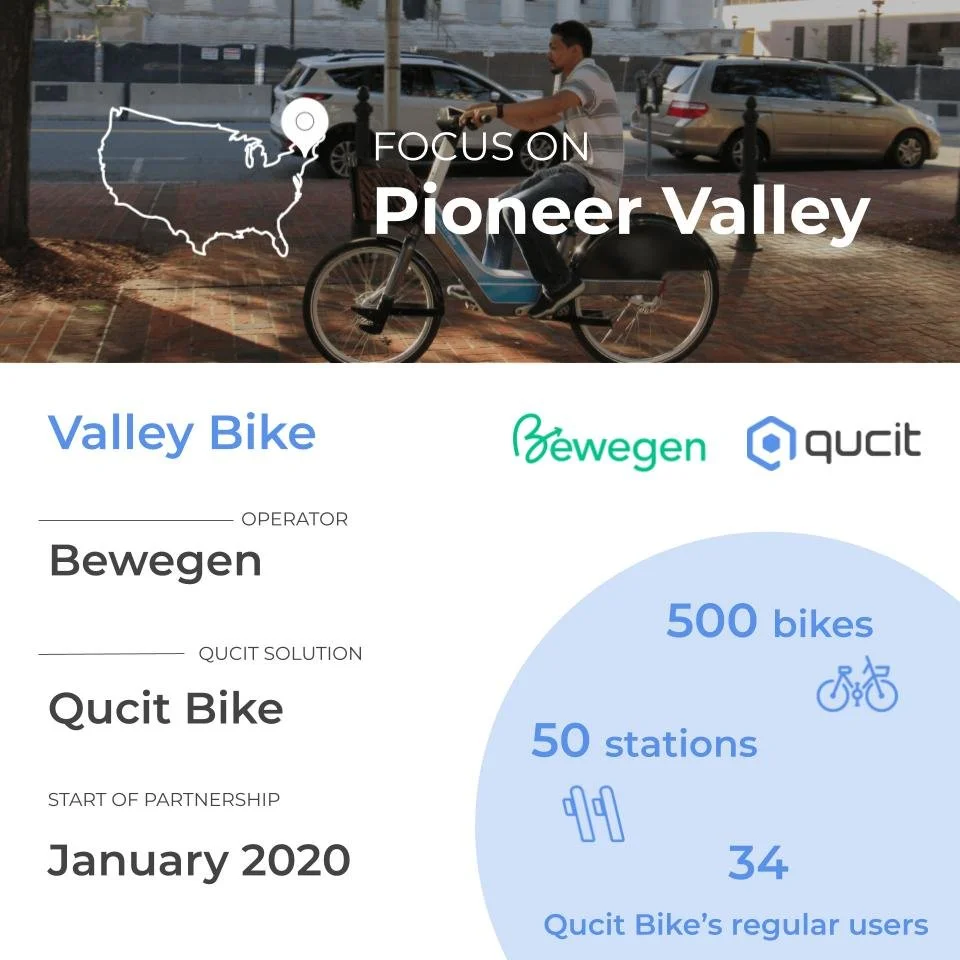 FOCUS ON
Pioneer Valley

Valley Bike

Bewegen

qucit

OPERATOR
Bewegen

QUCIT SOLUTION
Qucit Bike

START OF PARTNERSHIP
January 2020

500 bikes

50 stations

34
Qucit Bike's regular users